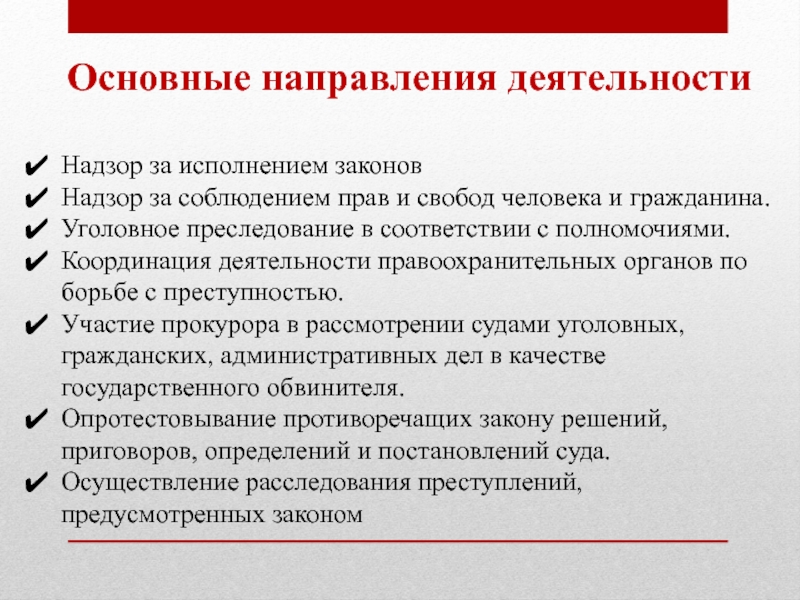 Основные направления деятельности

✔ Надзор за исполнением законов
✔ Надзор за соблюдением прав и свобод человека и гражданина.
✔ Уголовное преследование в соответствии с полномочиями.
✔ Координация деятельности правоохранительных органов по борьбе с преступностью.
✔ Участие прокурора в рассмотрении судами уголовных, гражданских, административных дел в качестве государственного обвинителя.
✔ Опротестовывание противоречащих закону решений, приговоров, определений и постановлений суда.
✔ Осуществление расследования преступлений, предусмотренных законом